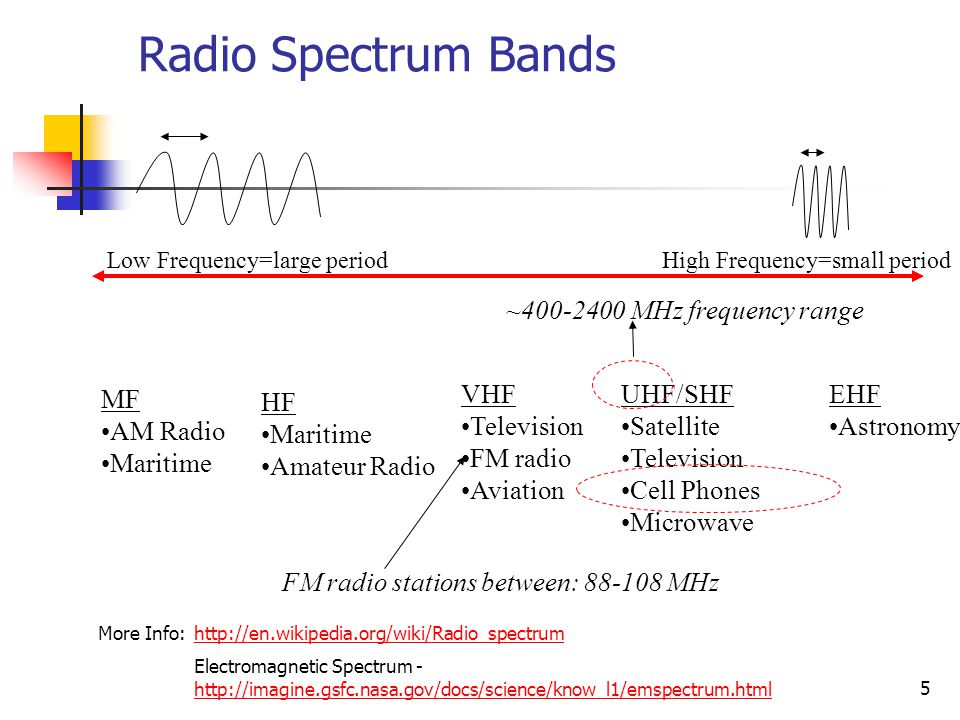 Radio Spectrum Bands

Low Frequency=large period

High Frequency=small period

~400-2400 MHz frequency range

MF
•AM Radio
•Maritime

HF
•Maritime
•Amateur Radio

VHF
•Television
•FM radio
•Aviation

UHF/SHF
•Satellite
•Television
•Cell Phones
•Microwave

EHF
•Astronomy

FM radio stations between: 88-108 MHz

More Info: http://en.wikipedia.org/wiki/Radio_spectrum

Electromagnetic Spectrum - http://imagine.gsfc.nasa.gov/docs/science/know_l1/emspectrum.html

5